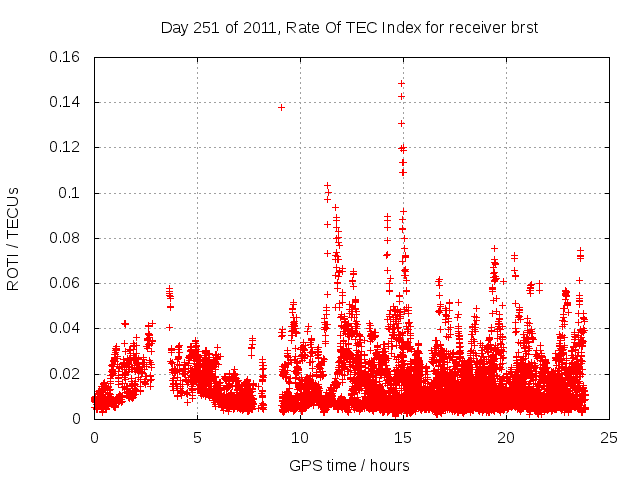 Day 251 of 2011, Rate Of TEC Index for receiver brst

ROTI / TECUs

0.16
0.14
0.12
0.1
0.08
0.06
0.04
0.02
0

0
5
10
15
20
25

GPS time / hours